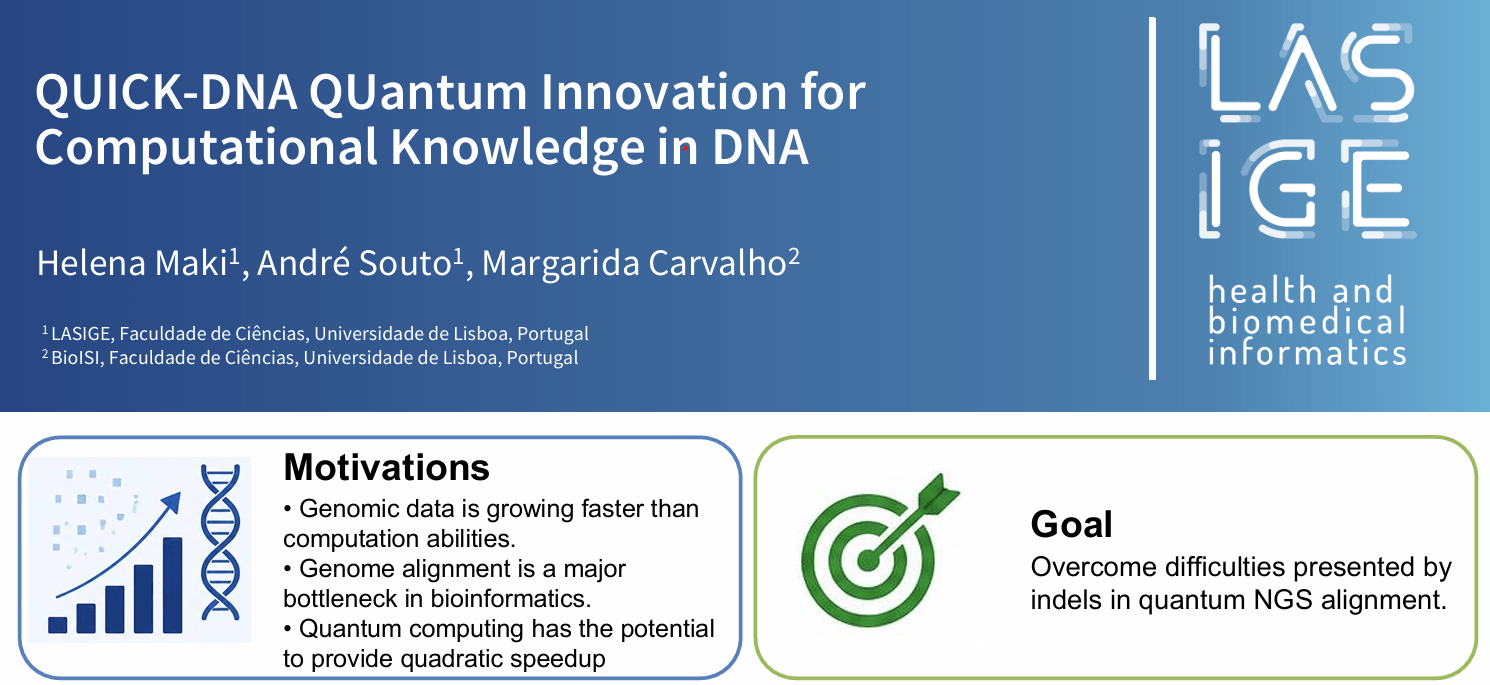 QUICK-DNA QUantum Innovation for Computational Knowledge in DNA

Helena Maki$^1$, André Souto$^1$, Margarida Carvalho$^2$

$^1$ LASIGE, Faculdade de Ciências, Universidade de Lisboa, Portugal
$^2$ BioISI, Faculdade de Ciências, Universidade de Lisboa, Portugal

LAS IGE
health and biomedical informatics

Motivations
• Genomic data is growing faster than computation abilities.
• Genome alignment is a major bottleneck in bioinformatics.
• Quantum computing has the potential to provide quadratic speedup

Goal
Overcome difficulties presented by indels in quantum NGS alignment.